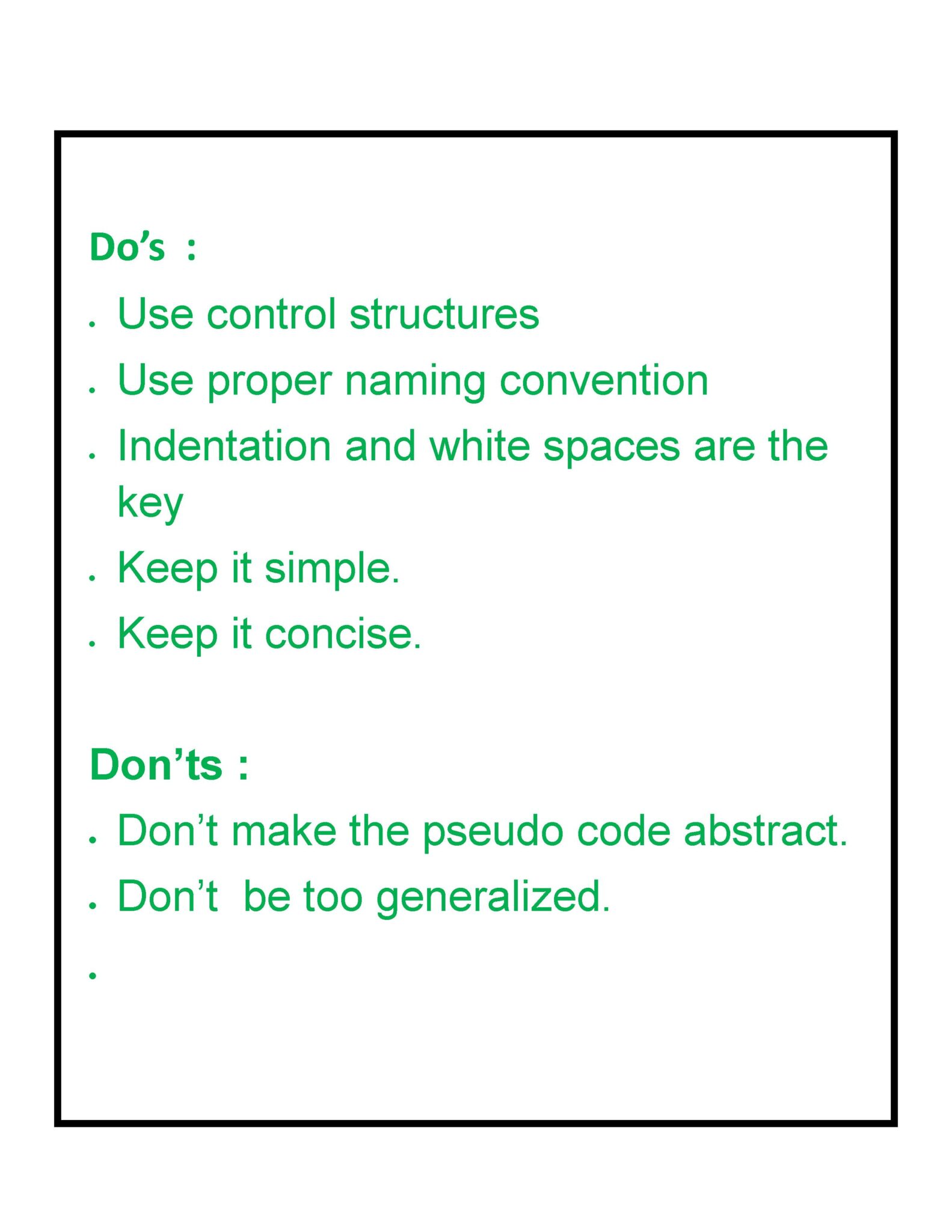 Do’s :

. Use control structures

. Use proper naming convention

. Indentation and white spaces are the key

. Keep it simple.

. Keep it concise.

Don’ts :

. Don’t make the pseudo code abstract.

. Don’t be too generalized.

.